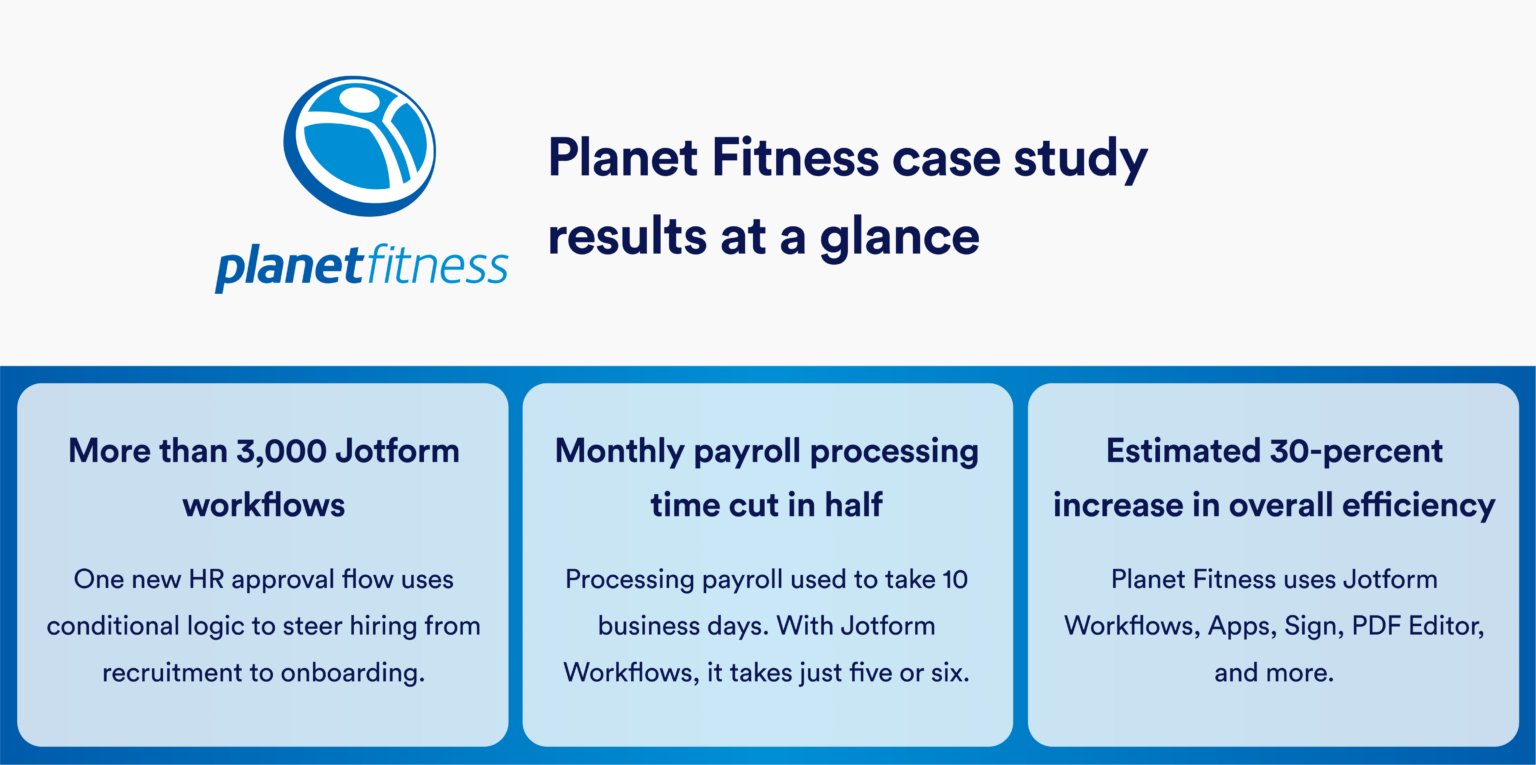 planetfitness

Planet Fitness case study results at a glance

More than 3,000 Jotform workflows

One new HR approval flow uses conditional logic to steer hiring from recruitment to onboarding.

Monthly payroll processing time cut in half

Processing payroll used to take 10 business days. With Jotform Workflows, it takes just five or six.

Estimated 30-percent increase in overall efficiency

Planet Fitness uses Jotform Workflows, Apps, Sign, PDF Editor, and more.